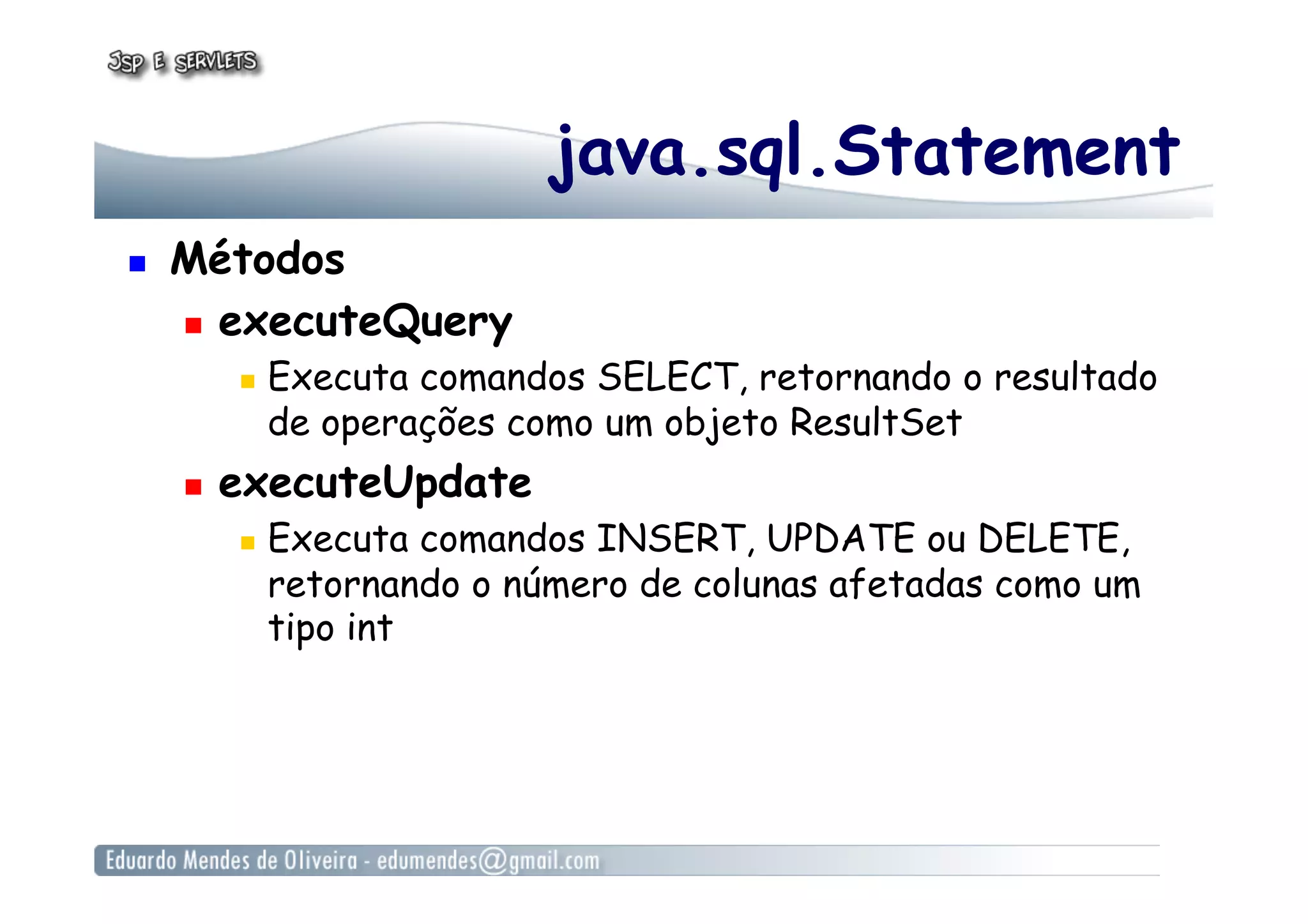 JSP E SERVLETS

java.sql.Statement

Métodos

executeQuery

Executa comandos SELECT, retornando o resultado de operações como um objeto ResultSet

executeUpdate

Executa comandos INSERT, UPDATE ou DELETE, retornando o número de colunas afetadas como um tipo int

Eduardo Mendes de Oliveira - edumendes@gmail.com